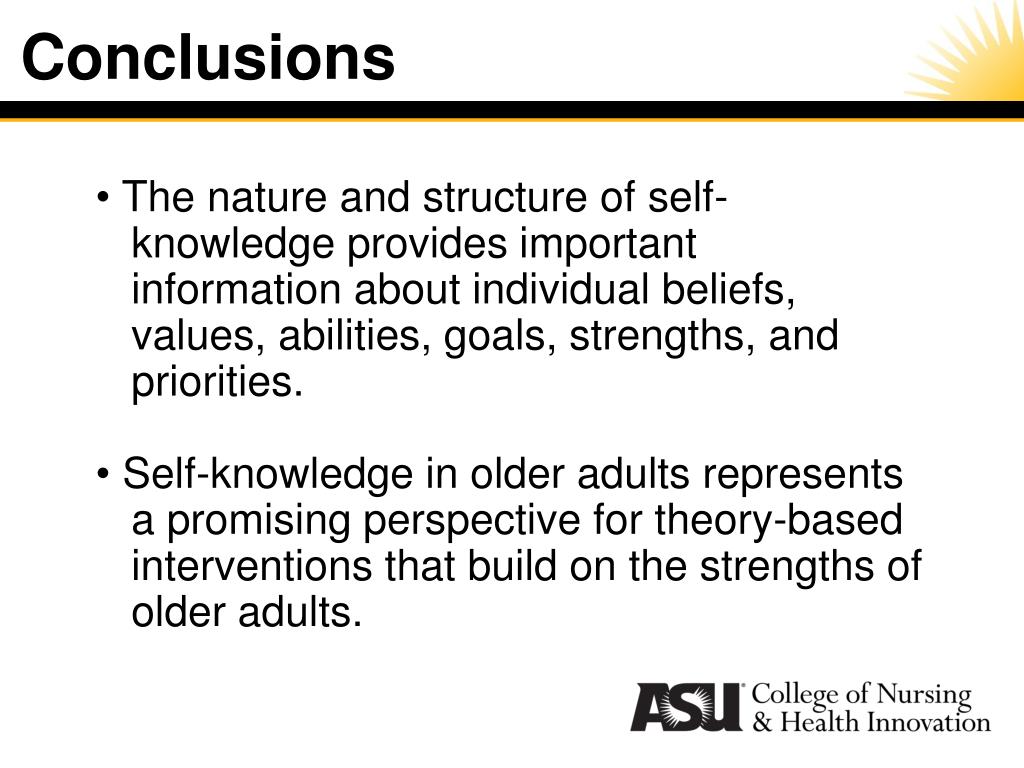 Conclusions

• The nature and structure of self-knowledge provides important information about individual beliefs, values, abilities, goals, strengths, and priorities.

• Self-knowledge in older adults represents a promising perspective for theory-based interventions that build on the strengths of older adults.

ASU College of Nursing & Health Innovation